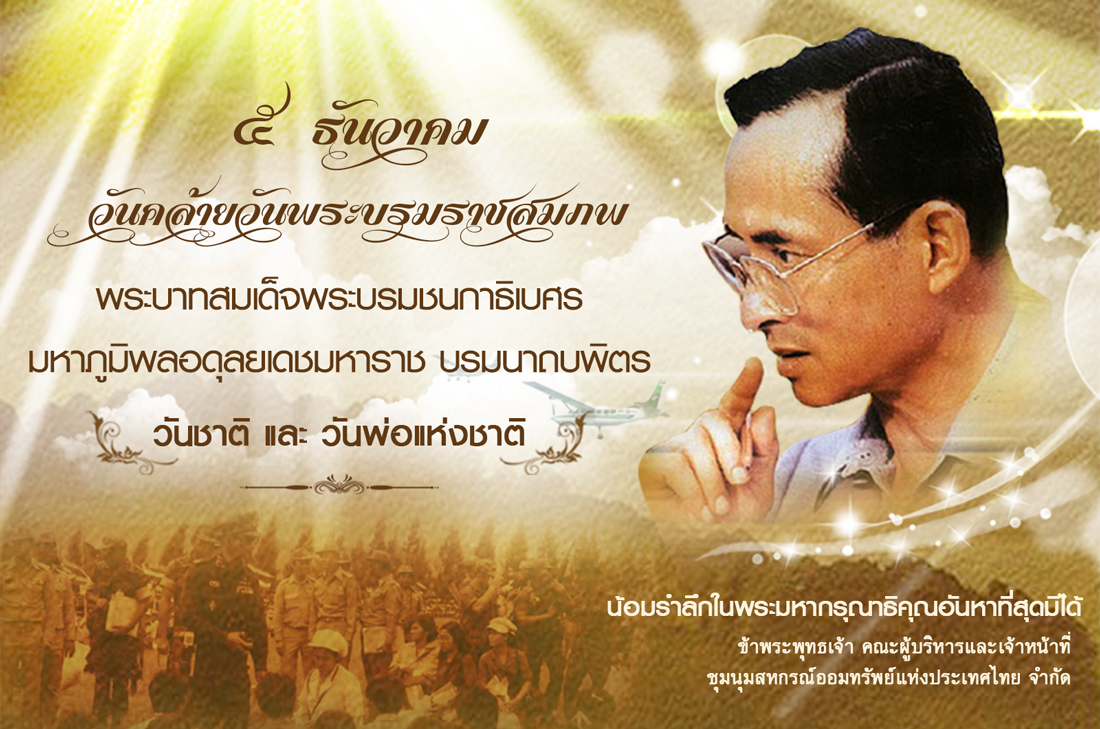 ๕ ธันวาคม
วันคล้ายวันพระบรมราชสมภพ

พระบาทสมเด็จพระบรมชนกาธิเบศร
มหาภูมิพลอดุลยเดชมหาราช บรมนาถบพิตร
วันชาติ และ วันพ่อแห่งชาติ

น้อมรำลึกในพระมหากรุณาธิคุณอันหาที่สุดมิได้
ข้าพระพุทธเจ้า คณะผู้บริหารและเจ้าหน้าที่
ชุมนุมสหกรณ์ออมทรัพย์แห่งประเทศไทย จำกัด